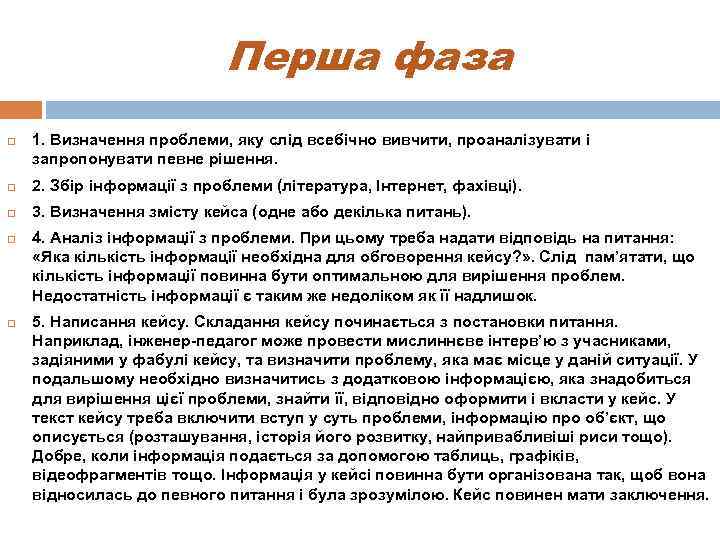 Перша фаза

1. Визначення проблеми, яку слід всебічно вивчити, проаналізувати і запропонувати певне рішення.

2. Збір інформації з проблеми (література, Інтернет, фахівці).

3. Визначення змісту кейса (одне або декілька питань).

4. Аналіз інформації з проблеми. При цьому треба надати відповідь на питання: «Яка кількість інформації необхідна для обговорення кейсу?». Слід пам'ятати, що кількість інформації повинна бути оптимальною для вирішення проблем. Недостатність інформації є таким же недоліком як її надлишок.

5. Написання кейсу. Складання кейсу починається з постановки питання. Наприклад, інженер-педагог може провести мислиннєве інтерв'ю з учасниками, задіяними у фабулі кейсу, та визначити проблему, яка має місце у даній ситуації. У подальшому необхідно визначитись з додатковою інформацією, яка знадобиться для вирішення цієї проблеми, знайти її, відповідно оформити і вкласти у кейс. У текст кейсу треба включити вступ у суть проблеми, інформацію про об'єкт, що описується (розташування, історія його розвитку, найпривабливіші риси тощо). Добре, коли інформація подається за допомогою таблиць, графіків, відеофрагментів тощо. Інформація у кейсі повинна бути організована так, щоб вона відносилась до певного питання і була зрозумілою. Кейс повинен мати заключення.